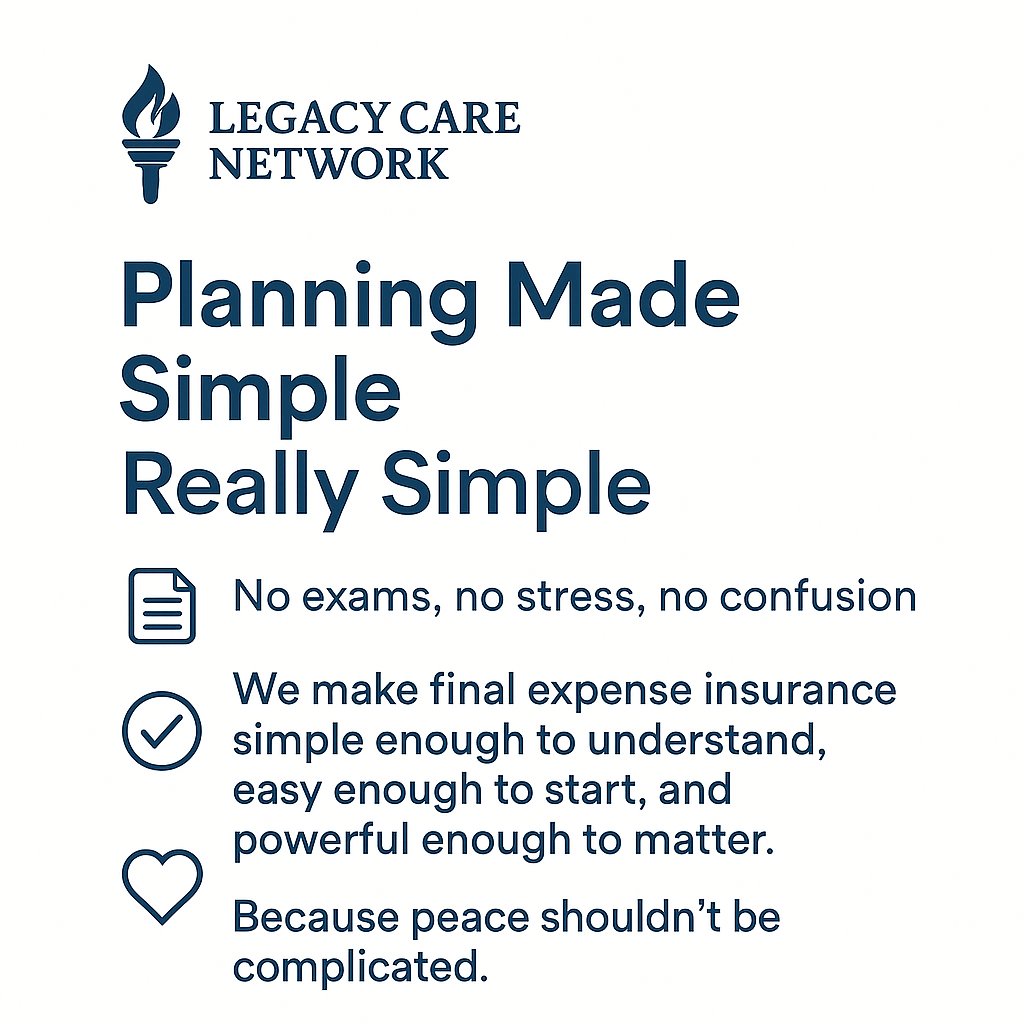 LEGACY CARE NETWORK

Planning Made Simple
Really Simple

No exams, no stress, no confusion

We make final expense insurance simple enough to understand, easy enough to start, and powerful enough to matter.

Because peace shouldn't be complicated.